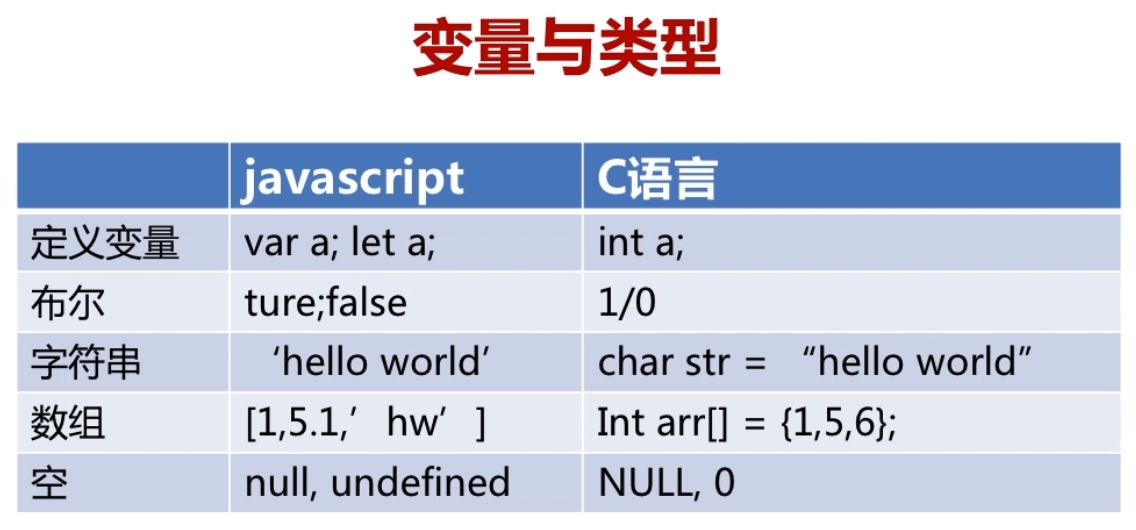 变量与类型

| | javascript | C语言 |
|---|---|---|
| 定义变量 | var a; let a; | int a; |
| 布尔 | ture;false | 1/0 |
| 字符串 | ‘hello world’ | char str = “hello world” |
| 数组 | [1,5.1,’hw’] | Int arr[] = {1,5,6}; |
| 空 | null, undefined | NULL, 0 |